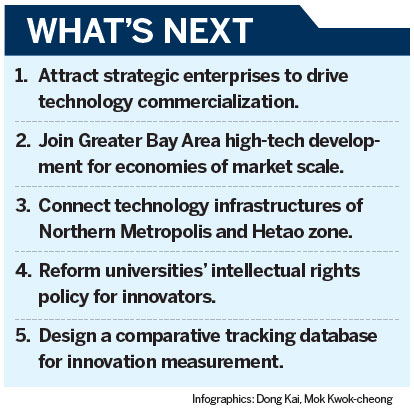 WHAT'S NEXT

1. Attract strategic enterprises to drive technology commercialization.

2. Join Greater Bay Area high-tech development for economies of market scale.

3. Connect technology infrastructures of Northern Metropolis and Hetao zone.

4. Reform universities' intellectual rights policy for innovators.

5. Design a comparative tracking database for innovation measurement.

Infographics: Dong Kai, Mok Kwok-cheong